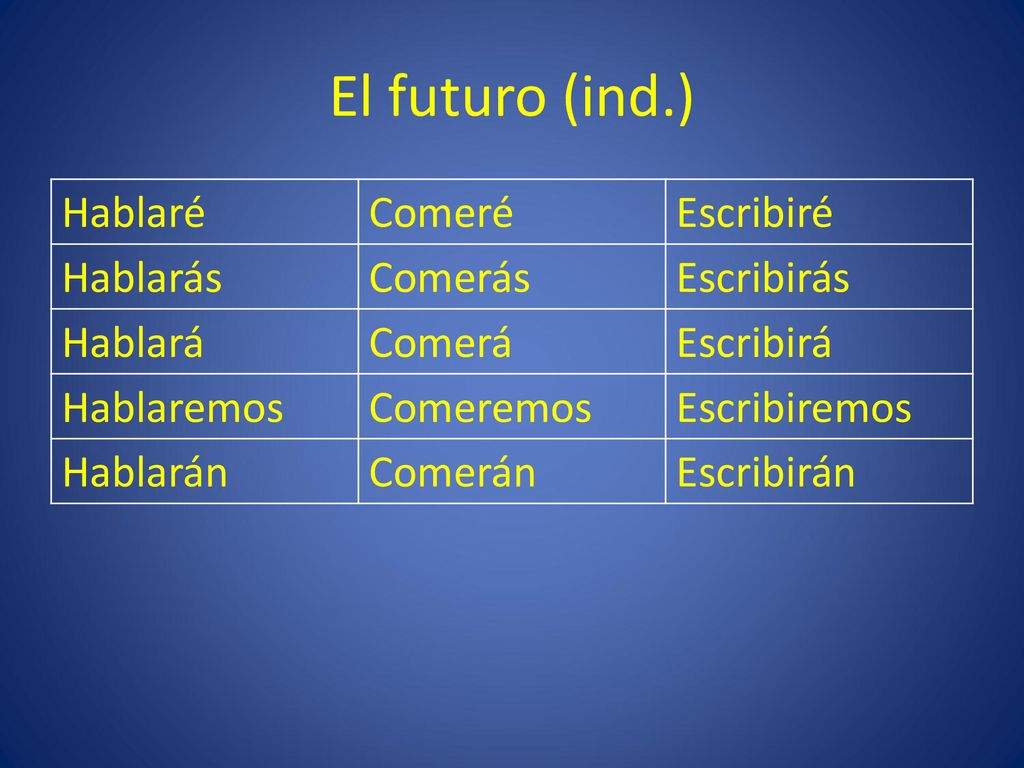 El futuro (ind.)

| Hablaré | Comeré | Escribiré |
|---|---|---|
| Hablarás | Comerás | Escribirás |
| Hablará | Comerá | Escribirá |
| Hablaremos | Comeremos | Escribiremos |
| Hablarán | Comerán | Escribirán |